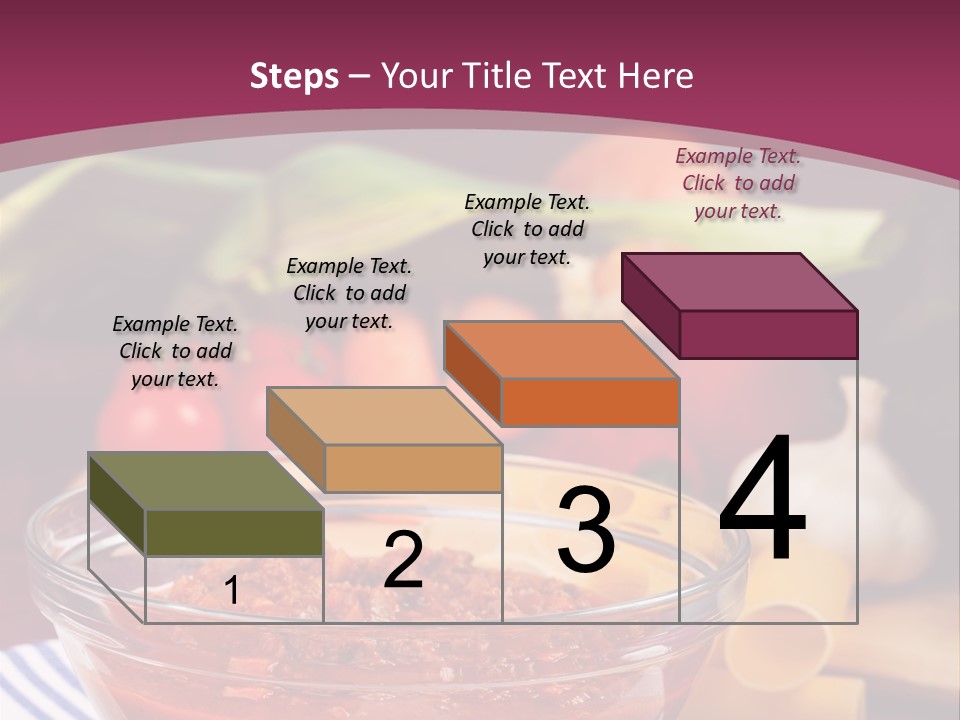 Steps – Your Title Text Here

Example Text. Click to add your text.

Example Text. Click to add your text.

Example Text. Click to add your text.

Example Text. Click to add your text.

1

2

3

4